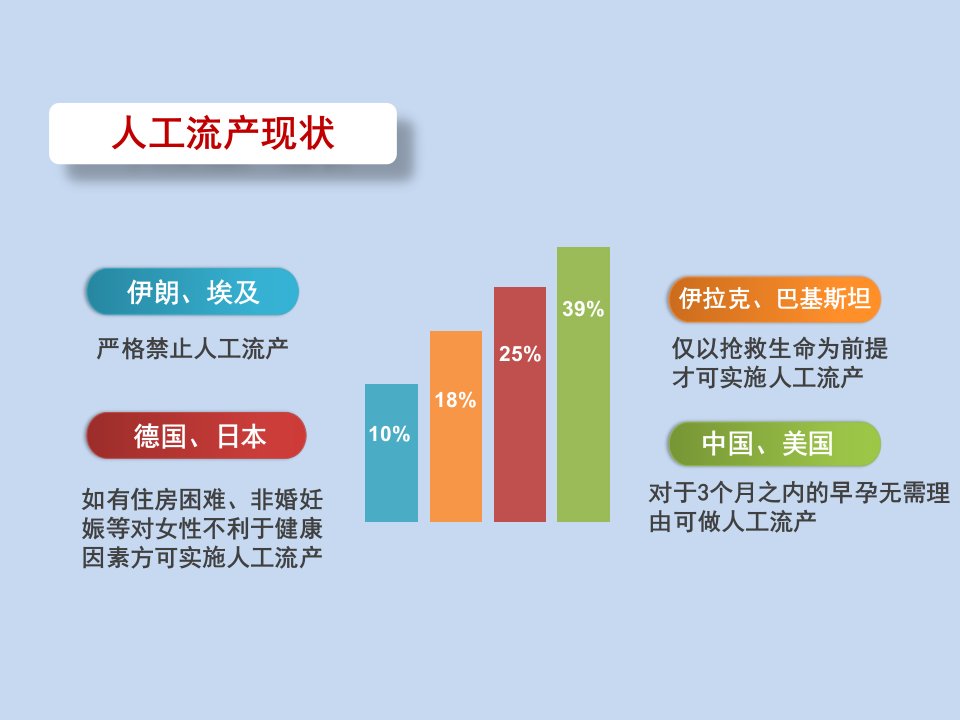 人工流产现状

伊朗、埃及

严格禁止人工流产

德国、日本

如有住房困难、非婚妊娠等对女性不利于健康因素方可实施人工流产

10%

18%

25%

39%

伊拉克、巴基斯坦

仅以抢救生命为前提才可实施人工流产

中国、美国

对于3个月之内的早孕无需理由可做人工流产